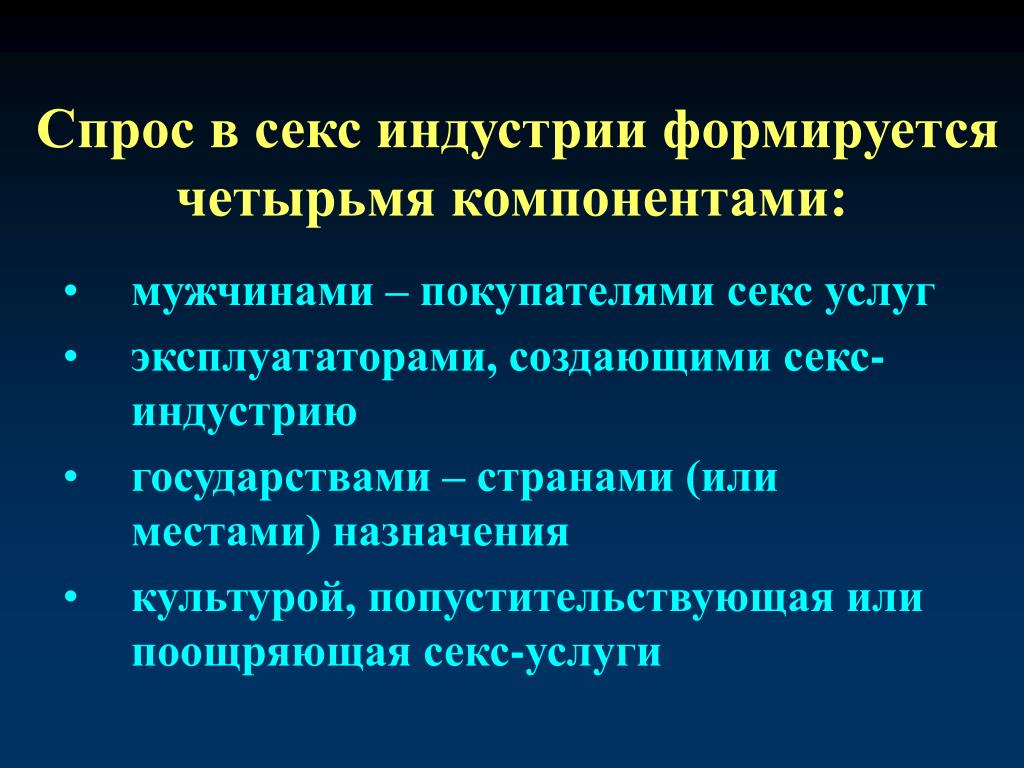 Спрос в секс индустрии формируется четырьмя компонентами:

• мужчинами – покупателями секс услуг
• эксплуататорами, создающими секс-индустрию
• государствами – странами (или местами) назначения
• культурой, попустительствующая или поощряющая секс-услуги